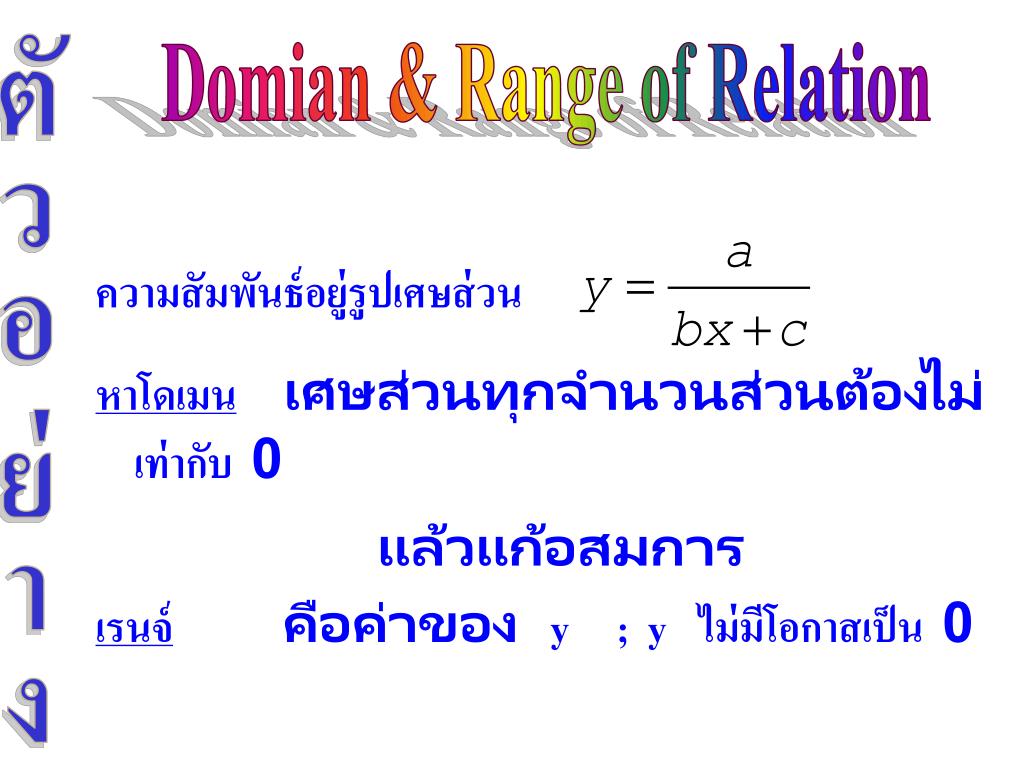 ตัวอย่าง

Domian & Range of Relation

ความสัมพันธ์อยู่รูปเศษส่วน $y = \frac{a}{bx+c}$

หาโดเมน เศษส่วนทุกจำนวนส่วนต้องไม่เท่ากับ 0

แล้วแก้อสมการ

เรนจ์ คือค่าของ y ; y ไม่มีโอกาสเป็น 0